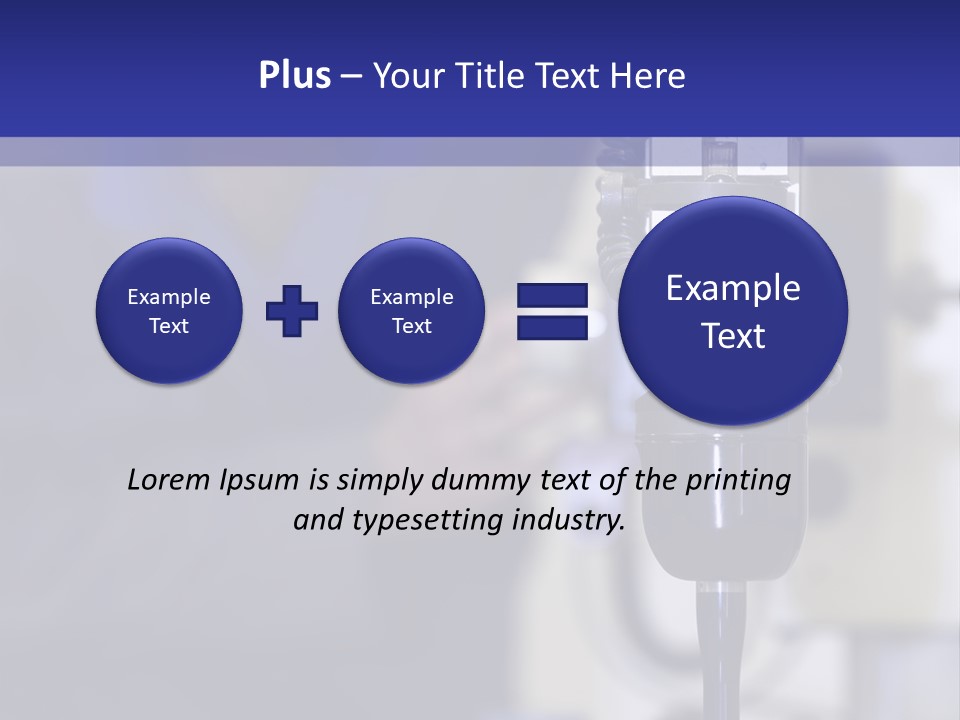 Plus – Your Title Text Here

Example Text

Example Text

Example Text

Lorem Ipsum is simply dummy text of the printing and typesetting industry.